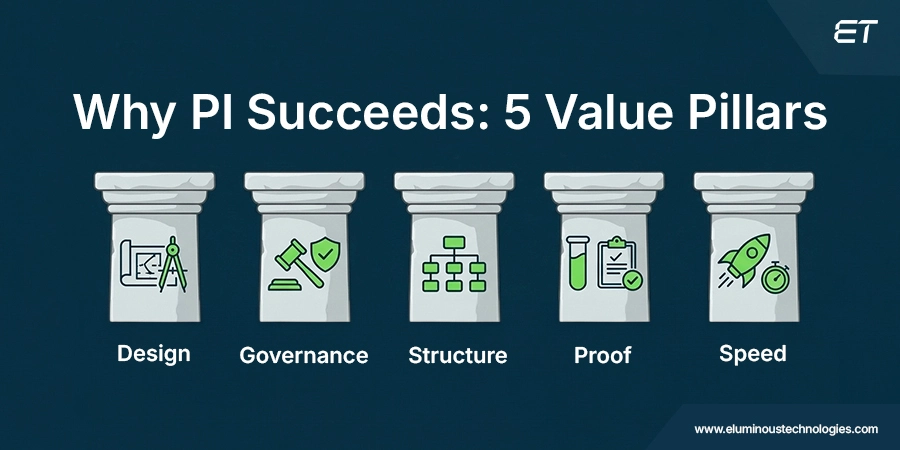 ET

Why PI Succeeds: 5 Value Pillars

Design

Governance

Structure

Proof

Speed

www.eluminoustechnologies.com